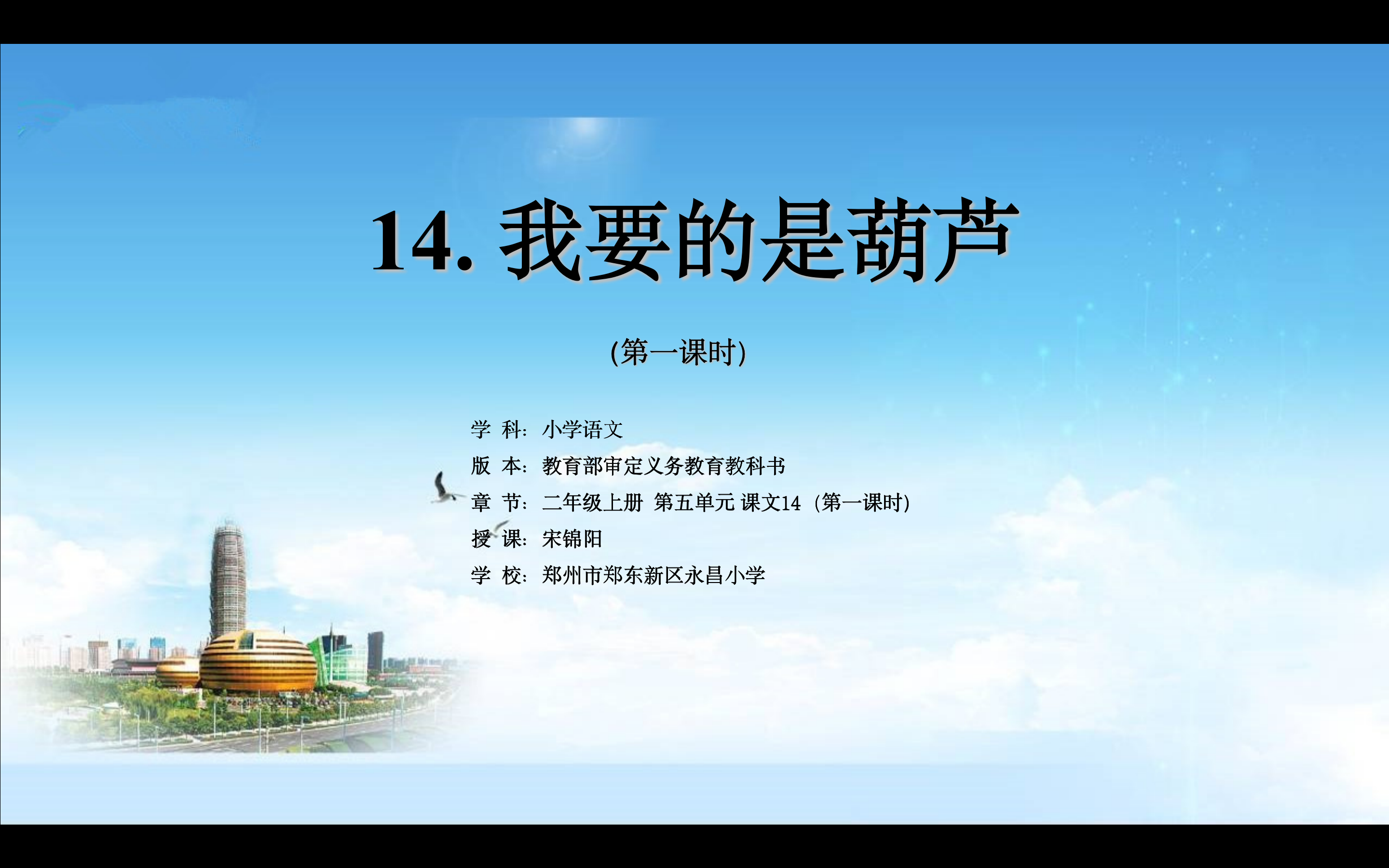 14. 我要的是葫芦

(第一课时)

学 科：小学语文
版 本：教育部审定义务教育教科书
章 节：二年级上册 第五单元 课文14（第一课时）
授 课：宋锦阳
学 校：郑州市郑东新区永昌小学